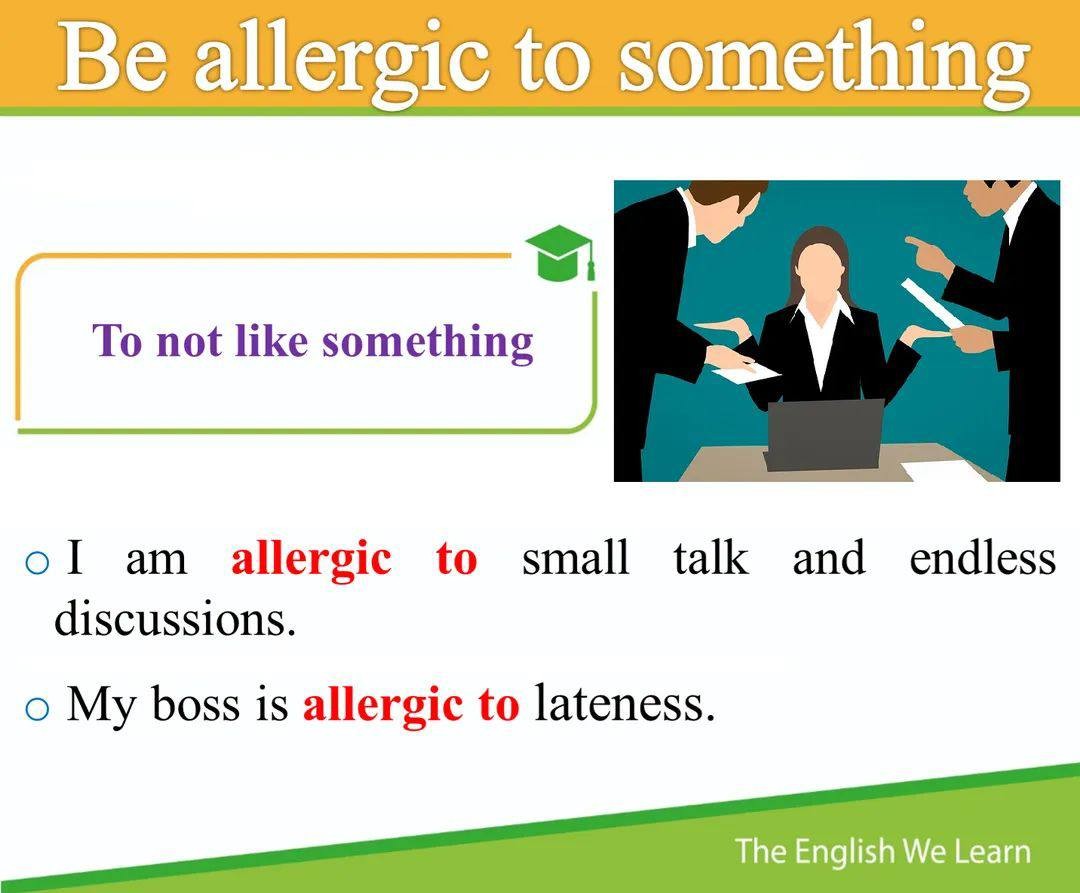 Be allergic to something

To not like something

o I am allergic to small talk and endless discussions.

o My boss is allergic to lateness.

The English We Learn